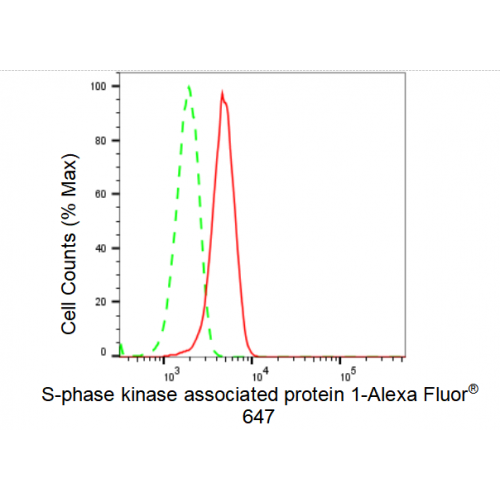 Cell Counts (% Max)

100

80

60

40

20

0

$10^3$

$10^4$

$10^5$

S-phase kinase associated protein 1-Alexa Fluor® 647